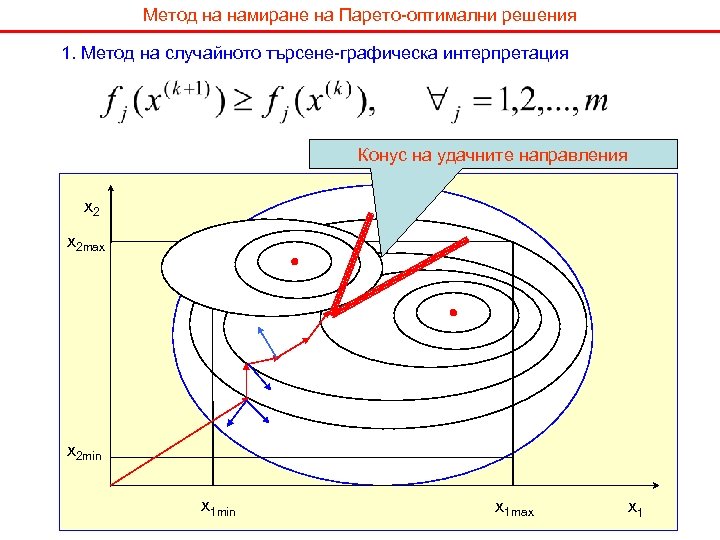 Метод на намиране на Парето-оптимални решения

1. Метод на случайното търсене-графическа интерпретация

$f_j(x^{(k+1)}) \geq f_j(x^{(k)}), \quad \forall_j = 1,2,...,m$

Конус на удачните направления

$x_2$

$x_{2max}$

$x_{2min}$

$x_{1min}$

$x_{1max}$

$x_1$